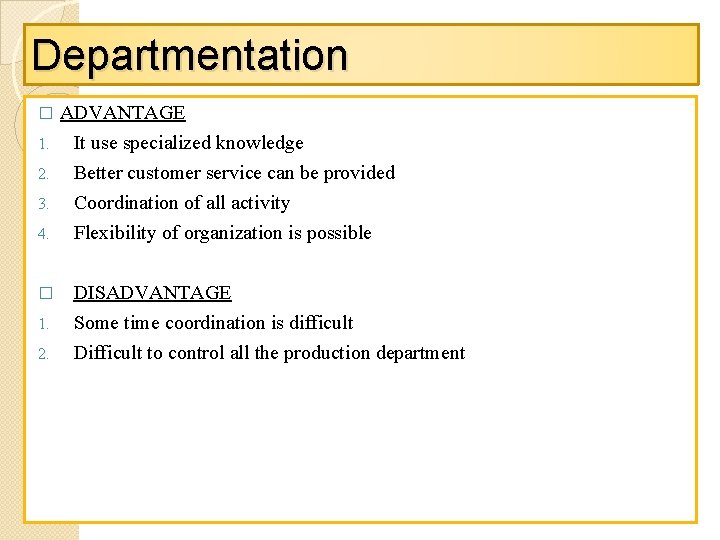 Departmentation

□ ADVANTAGE
1. It use specialized knowledge
2. Better customer service can be provided
3. Coordination of all activity
4. Flexibility of organization is possible

□ DISADVANTAGE
1. Some time coordination is difficult
2. Difficult to control all the production department